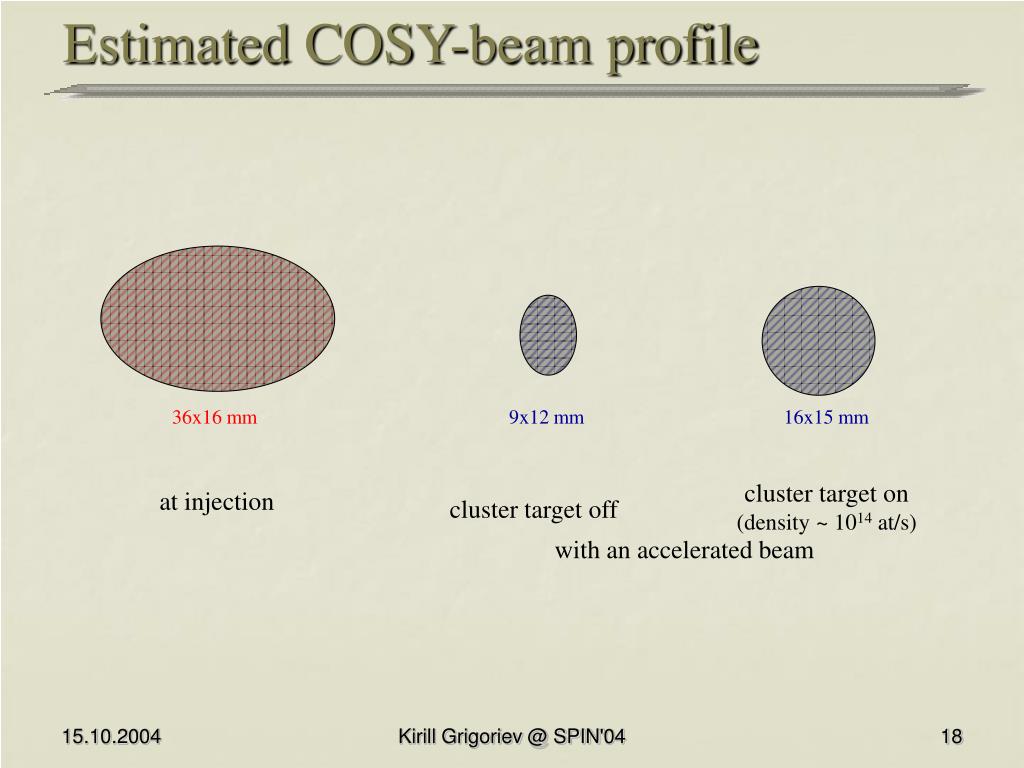 Estimated COSY-beam profile

36x16 mm

9x12 mm

16x15 mm

at injection

cluster target off

cluster target on
(density ~ $10^{14}$ at/s)

with an accelerated beam

15.10.2004

Kirill Grigoriev @ SPIN'04

18